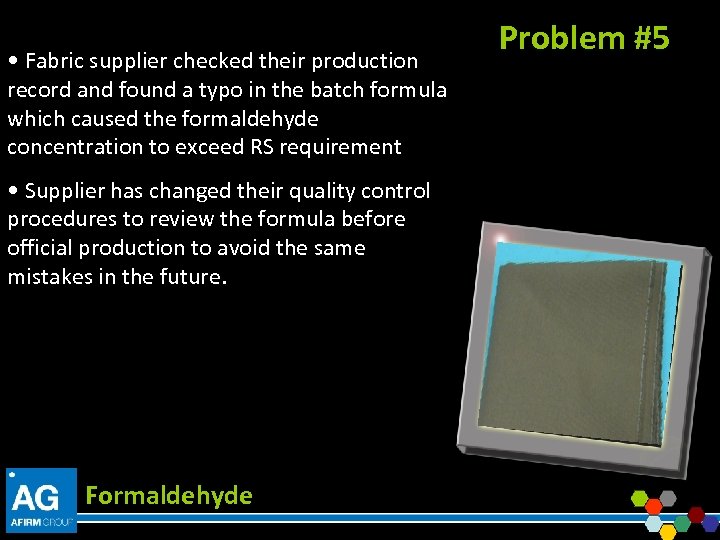 Problem #5

• Fabric supplier checked their production record and found a typo in the batch formula which caused the formaldehyde concentration to exceed RS requirement

• Supplier has changed their quality control procedures to review the formula before official production to avoid the same mistakes in the future.

AG
AFIRM GROUP

Formaldehyde